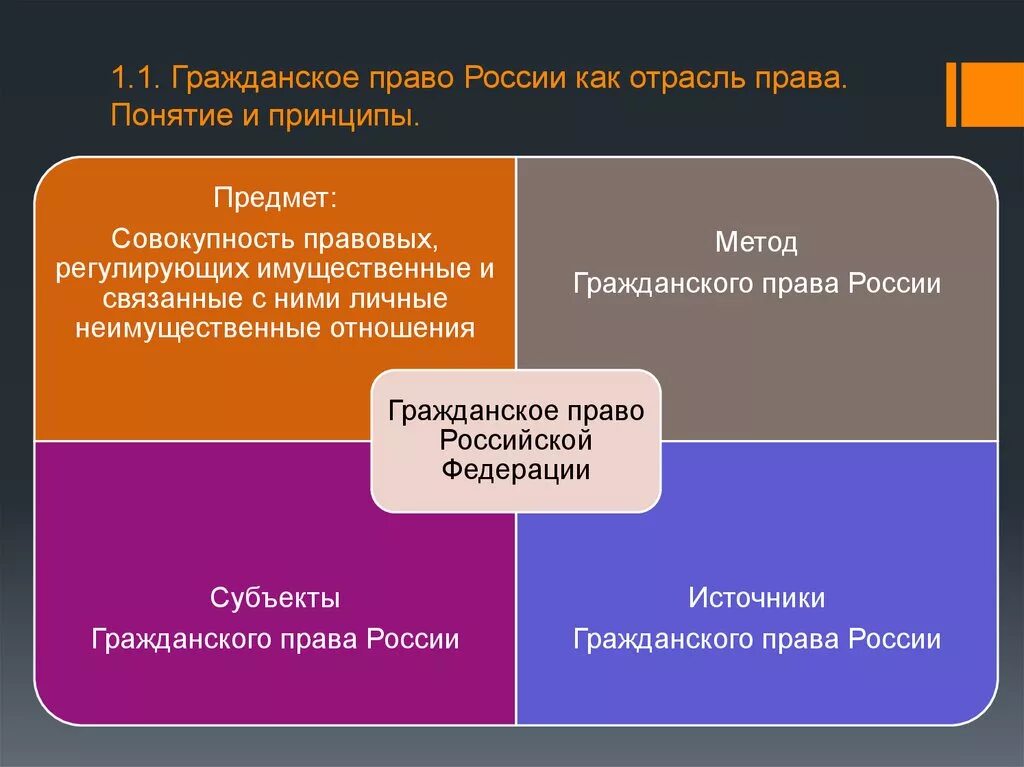 1.1. Гражданское право России как отрасль права. Понятие и принципы.

Предмет:

Совокупность правовых, регулирующих имущественные и связанные с ними личные неимущественные отношения

Метод

Гражданского права России

Гражданское право Российской Федерации

Субъекты

Гражданского права России

Источники

Гражданского права России